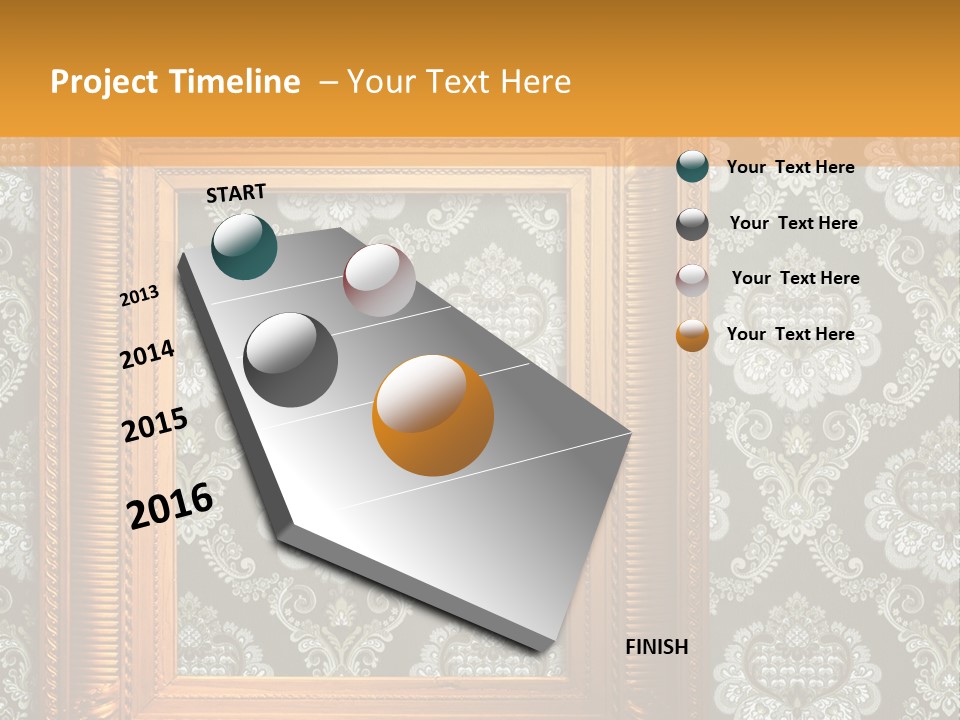 Project Timeline – Your Text Here

START

2013

2014

2015

2016

FINISH

Your Text Here

Your Text Here

Your Text Here

Your Text Here